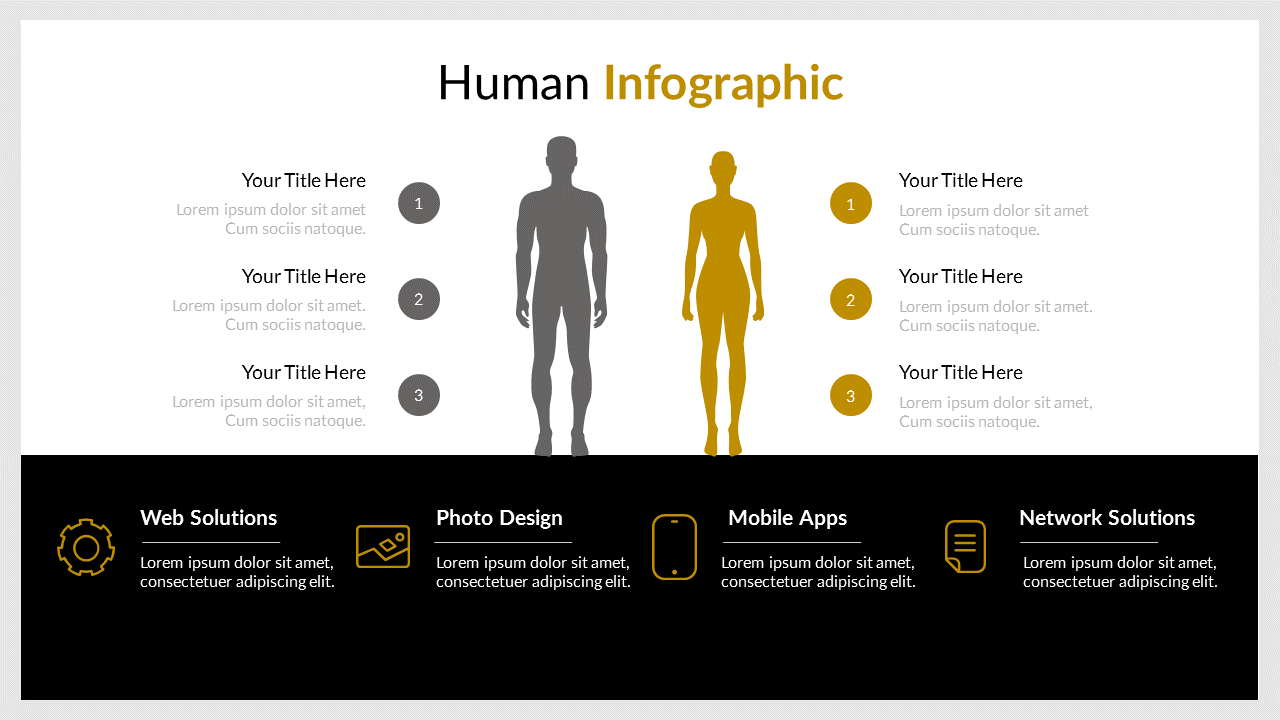 Human Infographic

Your Title Here
Lorem ipsum dolor sit amet Cum sociis natoque.

1

Your Title Here
Lorem ipsum dolor sit amet. Cum sociis natoque.

2

Your Title Here
Lorem ipsum dolor sit amet, Cum sociis natoque.

3

1

Your Title Here
Lorem ipsum dolor sit amet Cum sociis natoque.

2

Your Title Here
Lorem ipsum dolor sit amet. Cum sociis natoque.

3

Your Title Here
Lorem ipsum dolor sit amet, Cum sociis natoque.

Web Solutions
Lorem ipsum dolor sit amet, consectetuer adipiscing elit.

Photo Design
Lorem ipsum dolor sit amet, consectetuer adipiscing elit.

Mobile Apps
Lorem ipsum dolor sit amet, consectetuer adipiscing elit.

Network Solutions
Lorem ipsum dolor sit amet, consectetuer adipiscing elit.